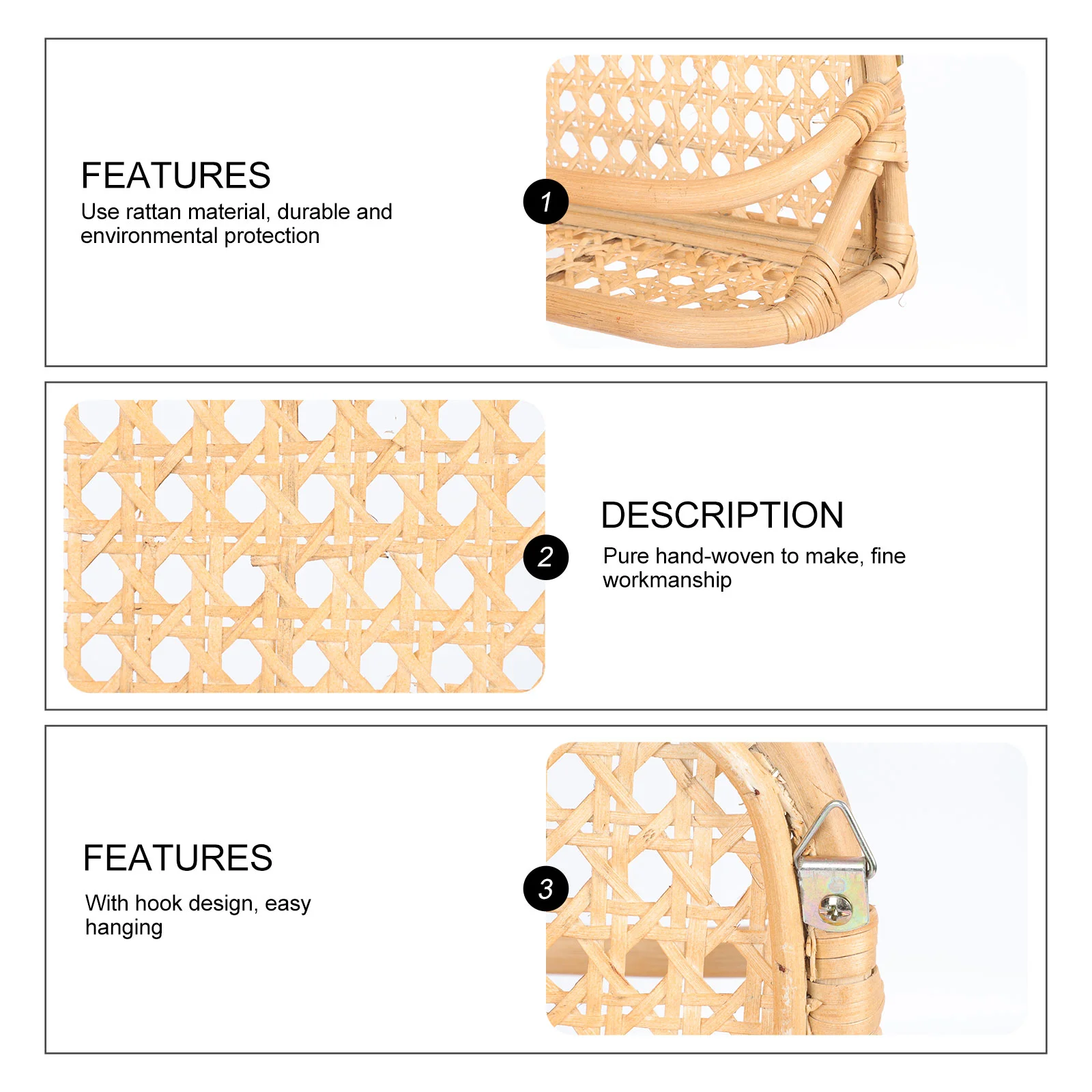 FEATURES
Use rattan material, durable and environmental protection

1

2

DESCRIPTION
Pure hand-woven to make, fine workmanship

FEATURES
With hook design, easy hanging

3